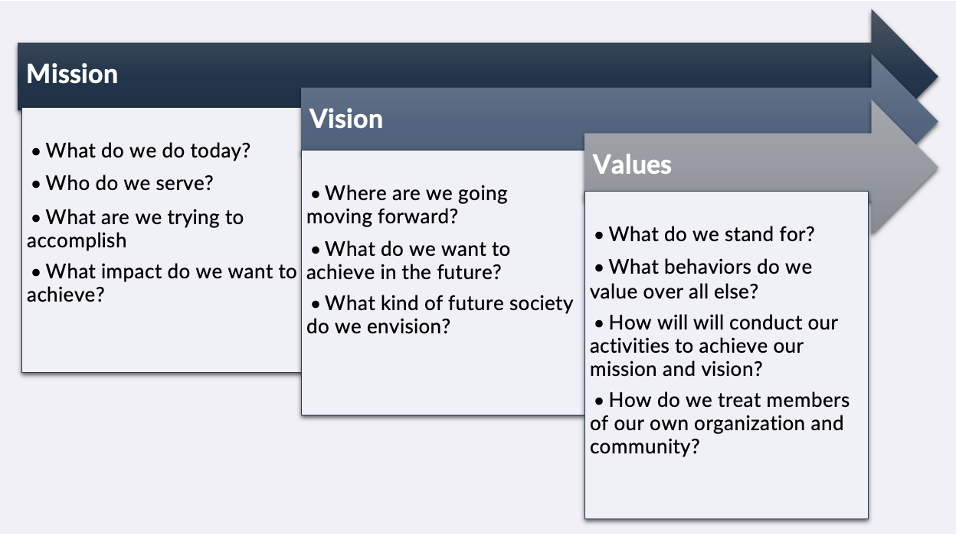 Mission

• What do we do today?
• Who do we serve?
• What are we trying to accomplish
• What impact do we want to achieve?

Vision

• Where are we going moving forward?
• What do we want to achieve in the future?
• What kind of future society do we envision?

Values

• What do we stand for?
• What behaviors do we value over all else?
• How will will conduct our activities to achieve our mission and vision?
• How do we treat members of our own organization and community?